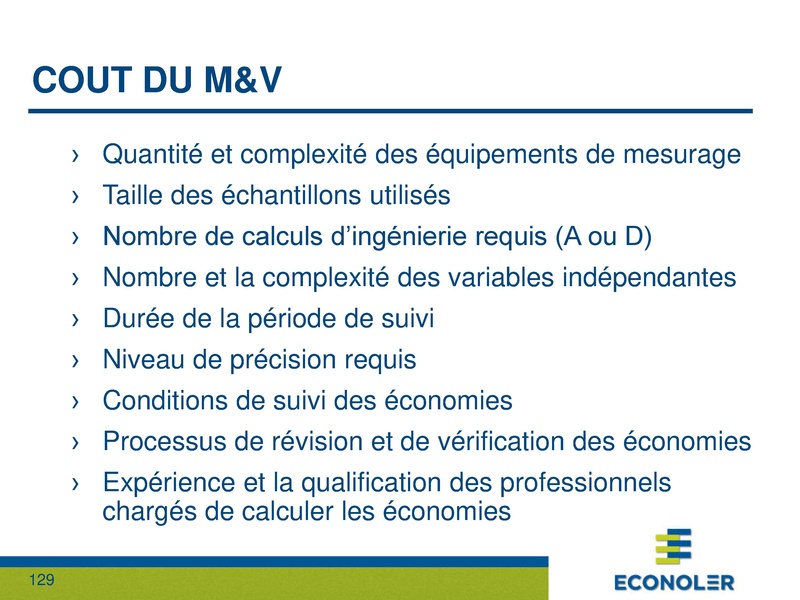 COUT DU M&V

› Quantité et complexité des équipements de mesurage
› Taille des échantillons utilisés
› Nombre de calculs d'ingénierie requis (A ou D)
› Nombre et la complexité des variables indépendantes
› Durée de la période de suivi
› Niveau de précision requis
› Conditions de suivi des économies
› Processus de révision et de vérification des économies
› Expérience et la qualification des professionnels chargés de calculer les économies

129

ECONOLER